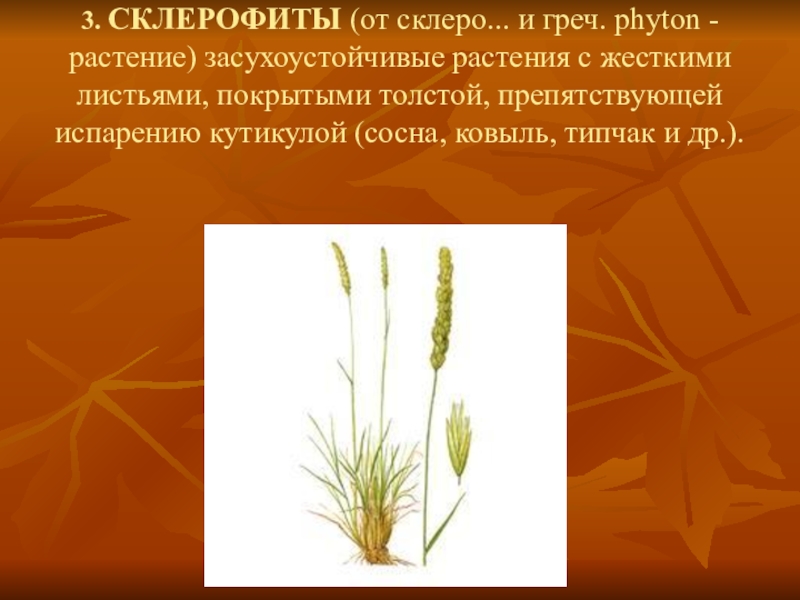 3. СКЛЕРОФИТЫ (от склеро... и греч. phyton - растение) засухоустойчивые растения с жесткими листьями, покрытыми толстой, препятствующей испарению кутикулой (сосна, ковыль, типчак и др.).